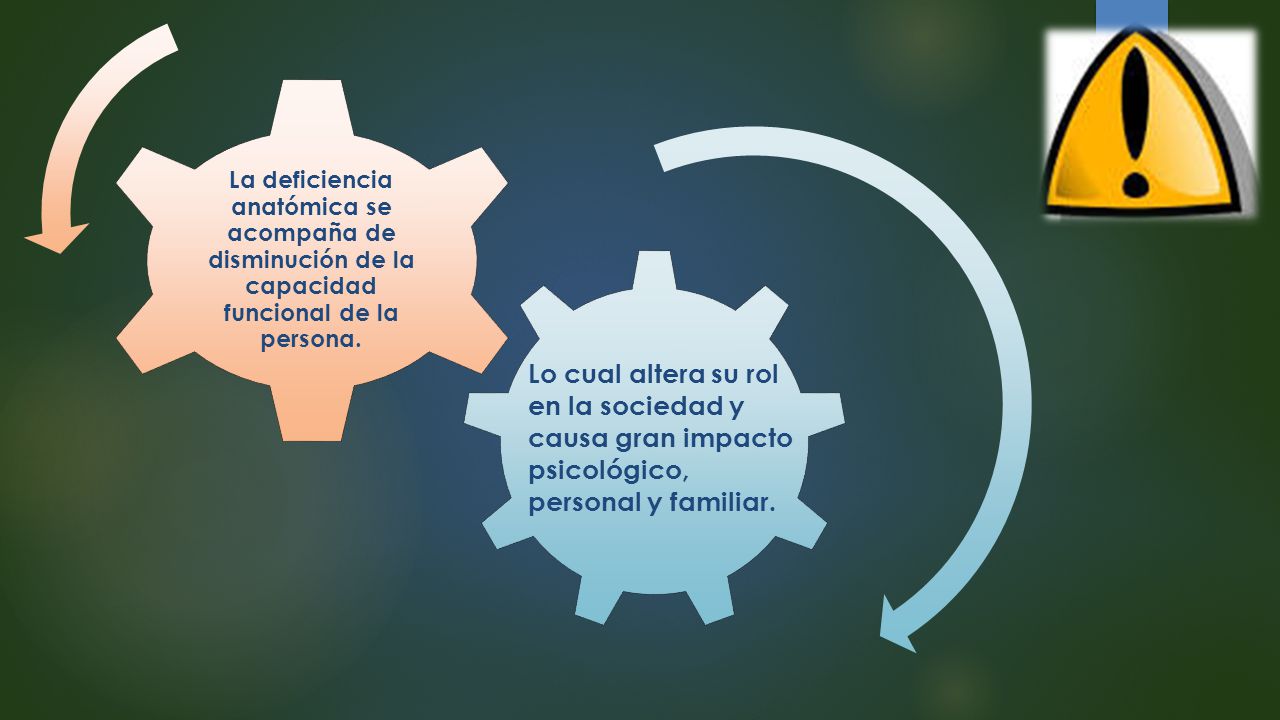 La deficiencia anatómica se acompaña de disminución de la capacidad funcional de la persona.

Lo cual altera su rol en la sociedad y causa gran impacto psicológico, personal y familiar.